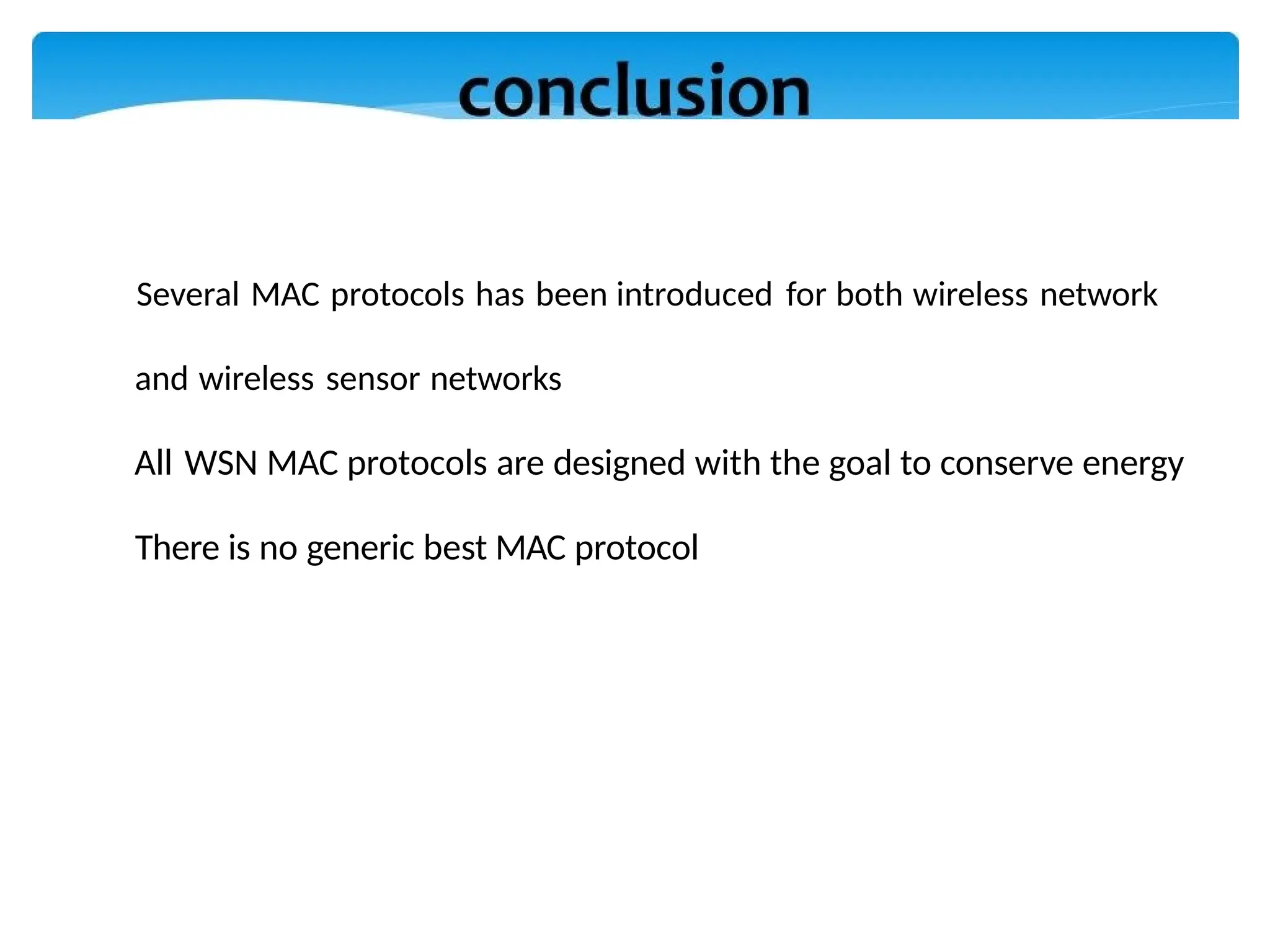 conclusion

Several MAC protocols has been introduced for both wireless network and wireless sensor networks

All WSN MAC protocols are designed with the goal to conserve energy

There is no generic best MAC protocol